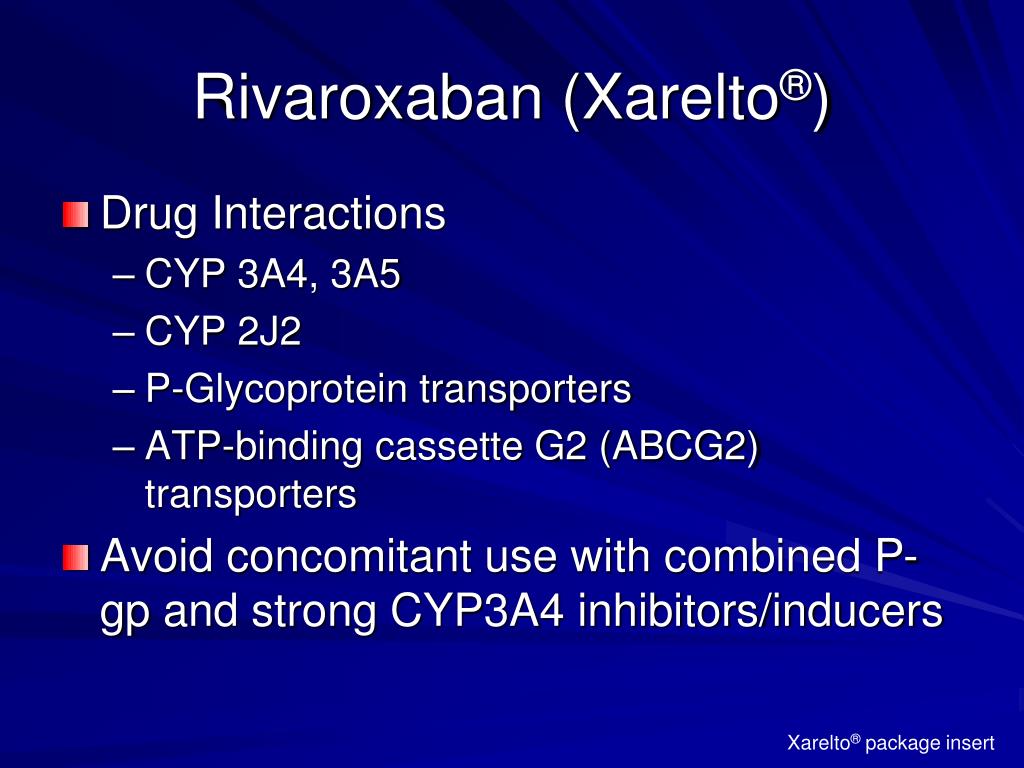 Rivaroxaban (Xarelto®)

Drug Interactions
– CYP 3A4, 3A5
– CYP 2J2
– P-Glycoprotein transporters
– ATP-binding cassette G2 (ABCG2) transporters

Avoid concomitant use with combined P-gp and strong CYP3A4 inhibitors/inducers

Xarelto® package insert